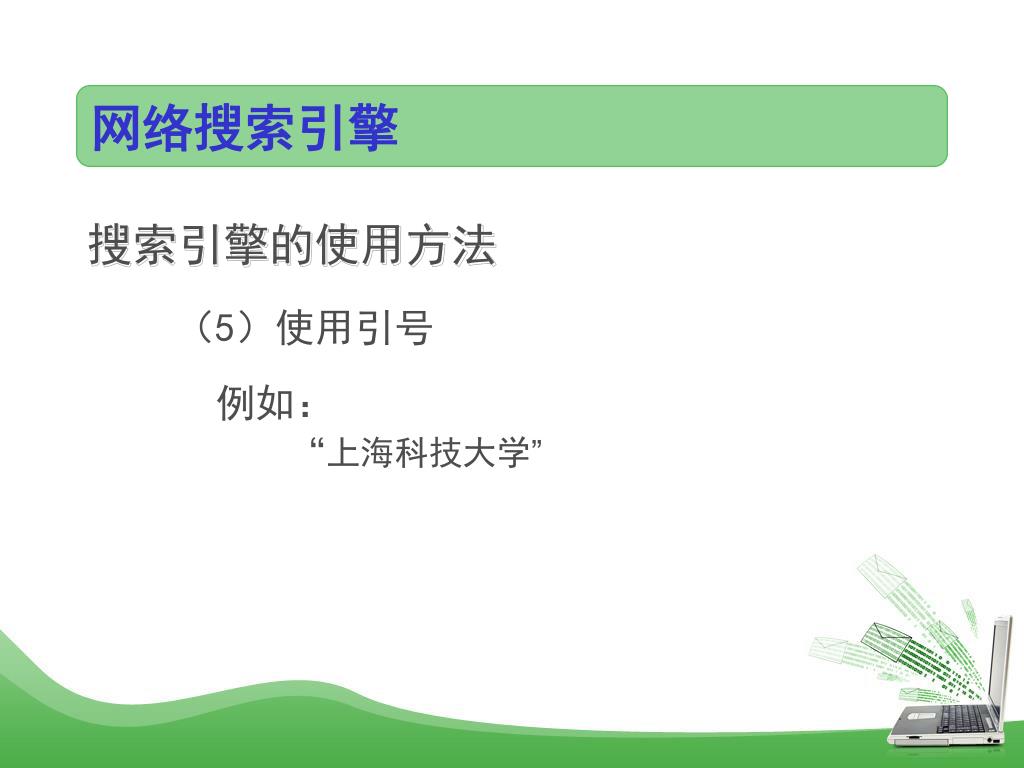 网络搜索引擎

搜索引擎的使用方法

（5）使用引号

例如：

“上海科技大学”